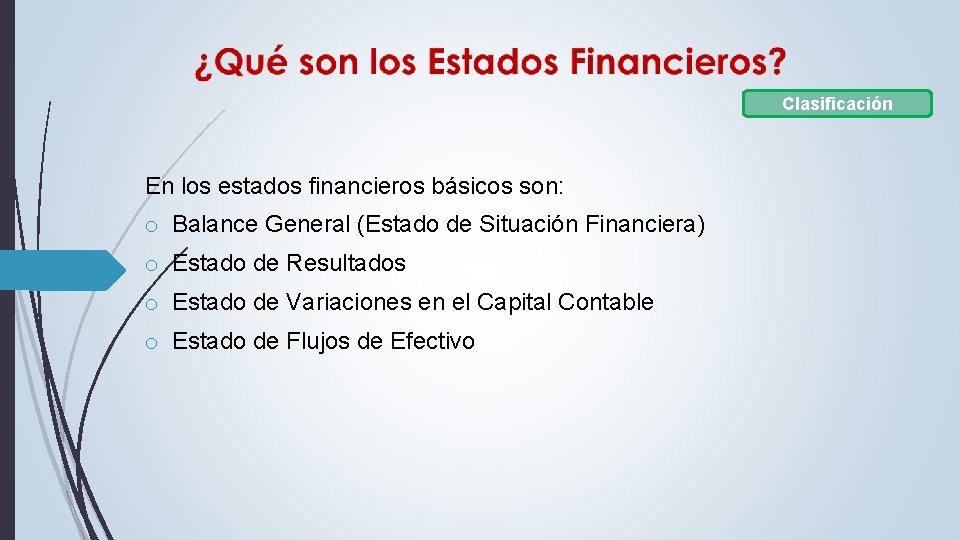 ¿Qué son los Estados Financieros?

Clasificación

En los estados financieros básicos son:

o Balance General (Estado de Situación Financiera)
o Estado de Resultados
o Estado de Variaciones en el Capital Contable
o Estado de Flujos de Efectivo